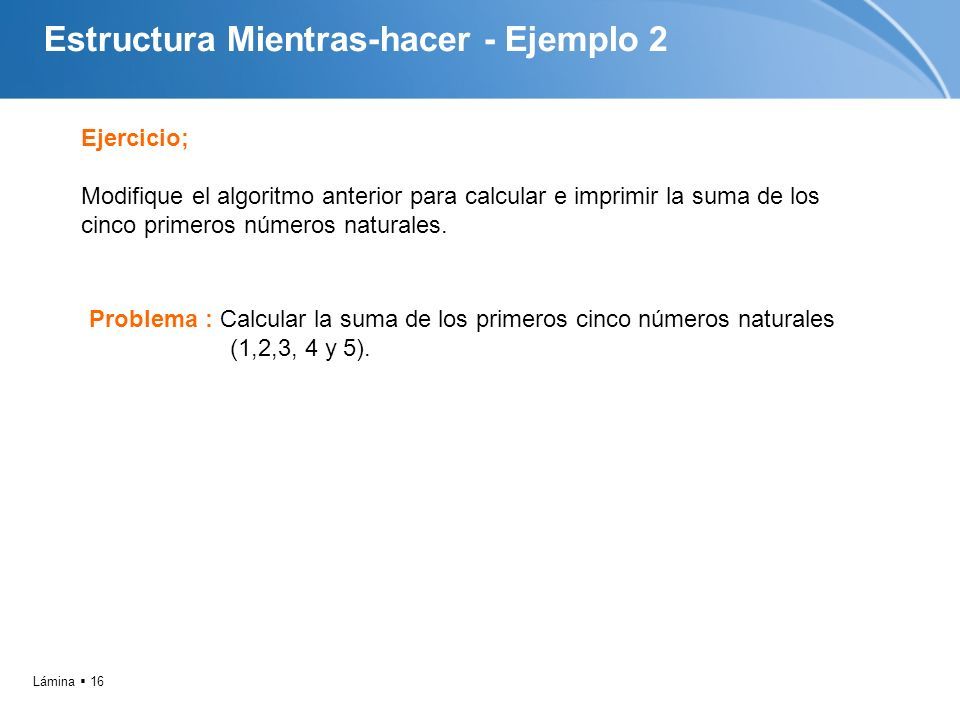 Estructura Mientras-hacer - Ejemplo 2

Ejercicio;

Modifique el algoritmo anterior para calcular e imprimir la suma de los cinco primeros números naturales.

Problema : Calcular la suma de los primeros cinco números naturales (1,2,3, 4 y 5).

Lámina ▪ 16